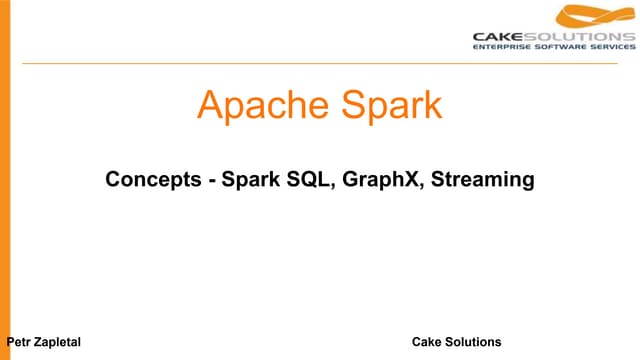 CAKESOLUTIONS
ENTERPRISE SOFTWARE SERVICES

Apache Spark

Concepts - Spark SQL, GraphX, Streaming

Petr Zapletal

Cake Solutions